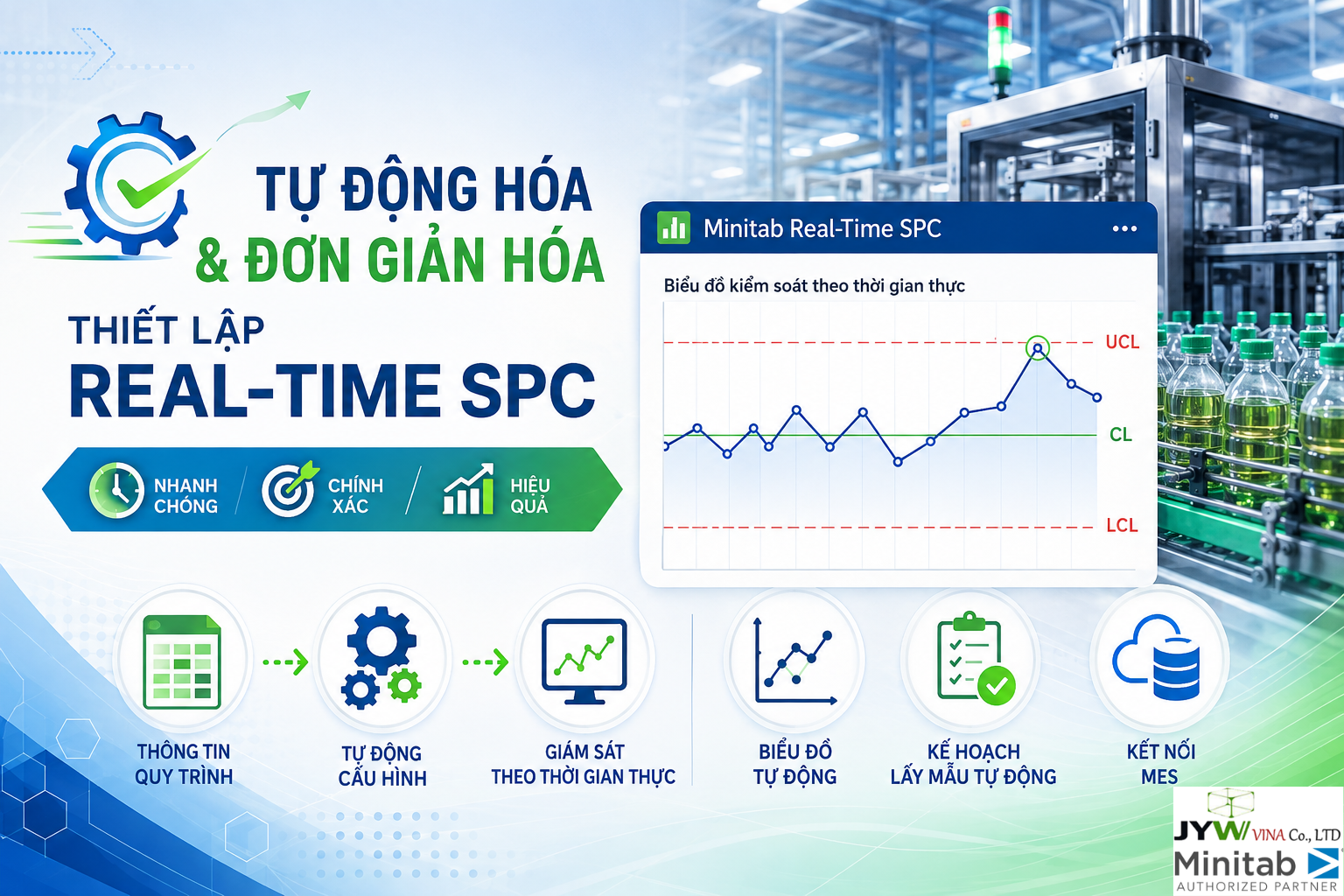 TỰ ĐỘNG HÓA
& ĐƠN GIẢN HÓA

THIẾT LẬP
REAL-TIME SPC

NHANH CHÓNG
CHÍNH XÁC
HIỆU QUẢ

Minitab Real-Time SPC

Biểu đồ kiểm soát theo thời gian thực

UCL
CL
LCL

THÔNG TIN QUY TRÌNH
TỰ ĐỘNG CẤU HÌNH
GIÁM SÁT THEO THỜI GIAN THỰC
BIỂU ĐỒ TỰ ĐỘNG
KẾ HOẠCH LẤY MẪU TỰ ĐỘNG
KẾT NỐI MES

JYW VINA Co., LTD
Minitab
AUTHORIZED PARTNER